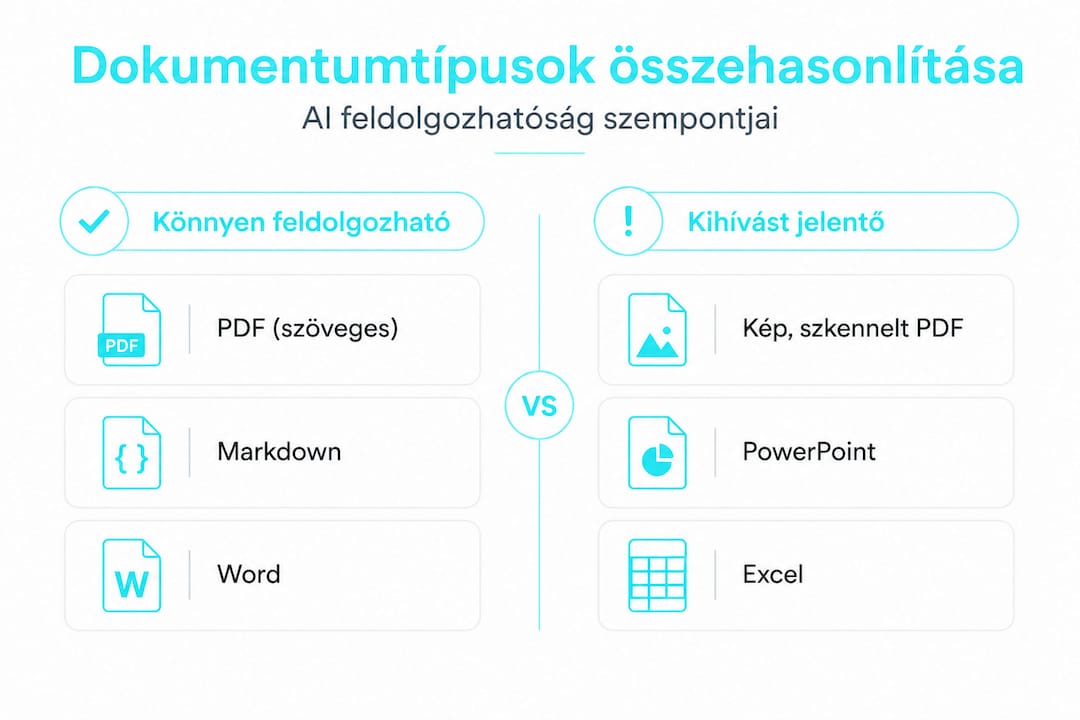 Dokumentumtípusok összehasonlítása
AI feldolgozhatóság szempontjai

Könnyen feldolgozható

PDF

PDF (szöveges)

{ }

Markdown

W

Word

VS

!

Kihívást jelentő

Kép, szkennelt PDF

PowerPoint

Excel